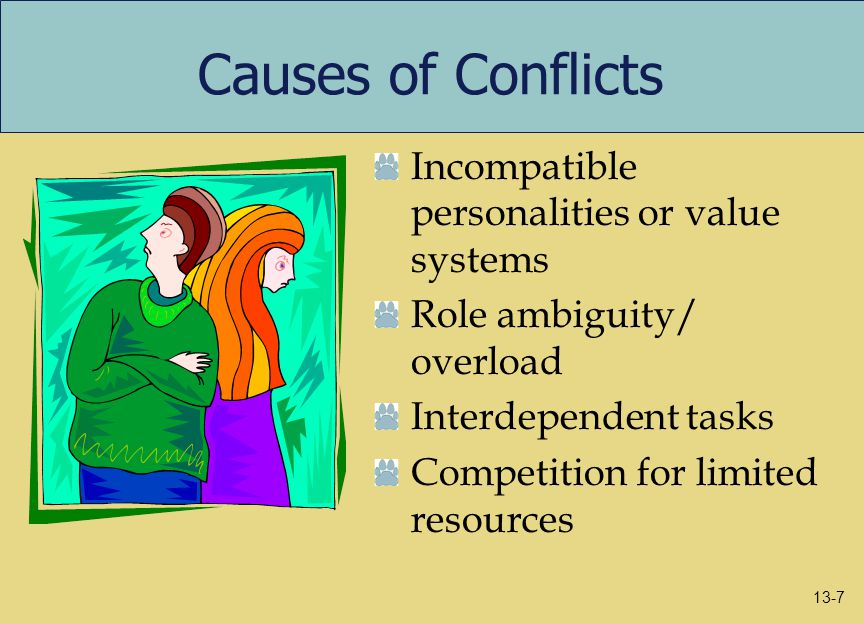 Causes of Conflicts

Incompatible personalities or value systems

Role ambiguity/ overload

Interdependent tasks

Competition for limited resources

13-7